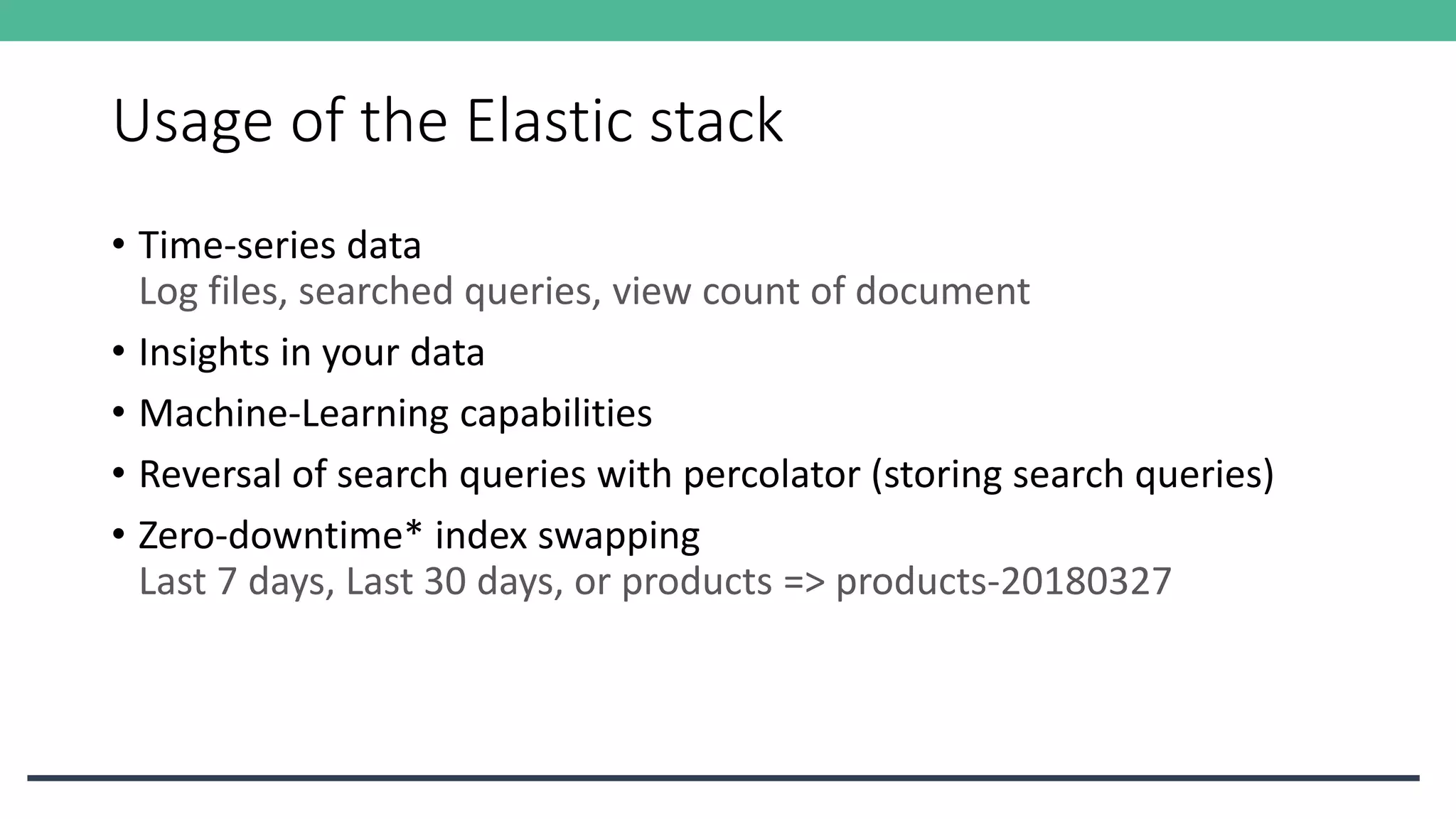 Usage of the Elastic stack

• Time-series data
Log files, searched queries, view count of document

• Insights in your data

• Machine-Learning capabilities

• Reversal of search queries with percolator (storing search queries)

• Zero-downtime* index swapping
Last 7 days, Last 30 days, or products => products-20180327